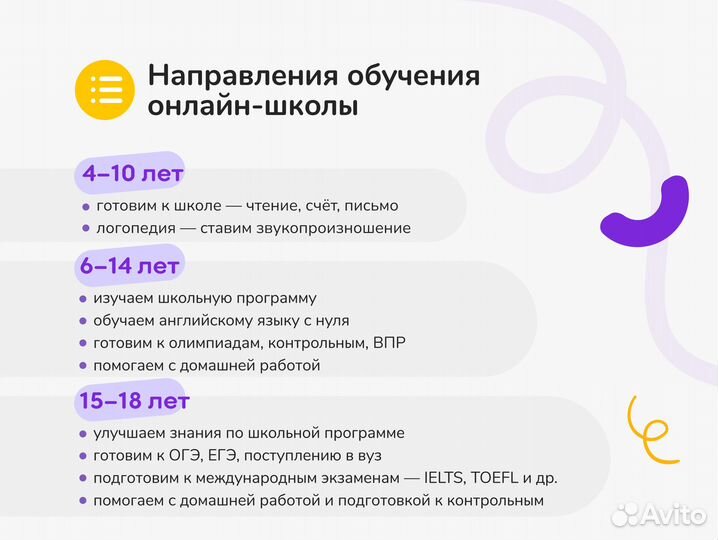 Направления обучения онлайн-школы

4–10 лет

• готовим к школе — чтение, счёт, письмо
• логопедия — ставим звукопроизношение

6–14 лет

• изучаем школьную программу
• обучаем английскому языку с нуля
• готовим к олимпиадам, контрольным, ВПР
• помогаем с домашней работой

15–18 лет

• улучшаем знания по школьной программе
• готовим к ОГЭ, ЕГЭ, поступлению в вуз
• подготовим к международным экзаменам — IELTS, TOEFL и др.
• помогаем с домашней работой и подготовкой к контрольным

Avito